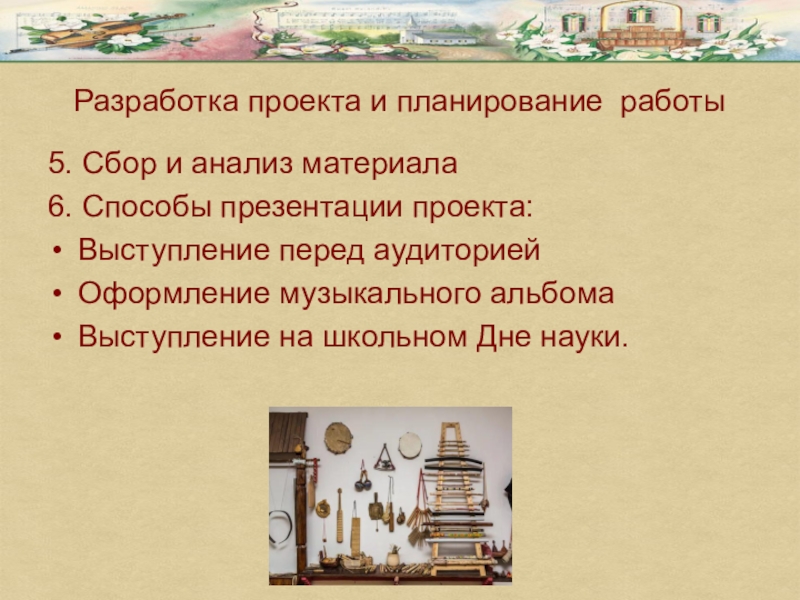 Разработка проекта и планирование работы

5. Сбор и анализ материала
6. Способы презентации проекта:
• Выступление перед аудиторией
• Оформление музыкального альбома
• Выступление на школьном Дне науки.